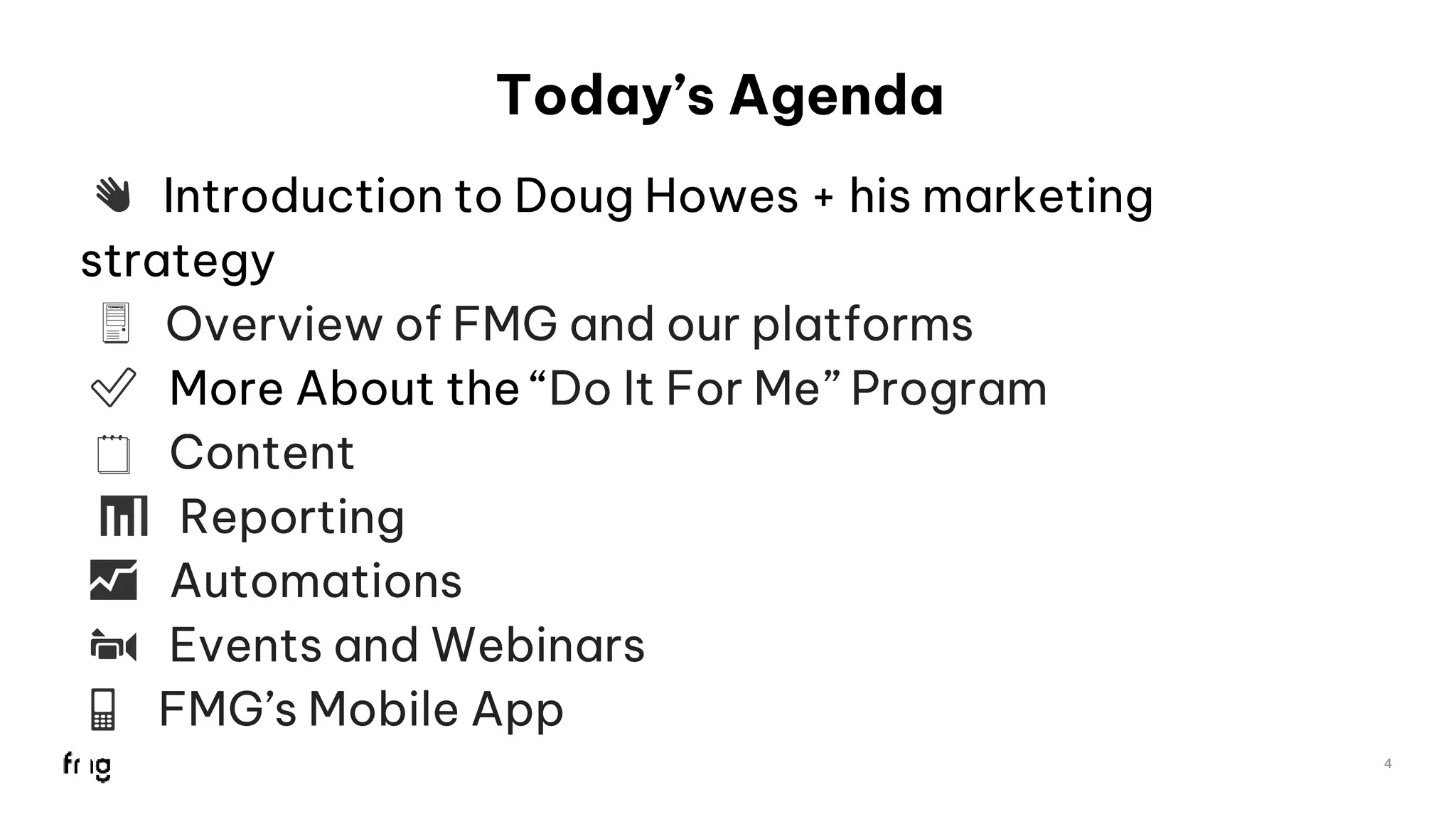 Today’s Agenda

Introduction to Doug Howes + his marketing strategy

Overview of FMG and our platforms

More About the “Do It For Me” Program

Content

Reporting

Automations

Events and Webinars

FMG’s Mobile App

fmg

4